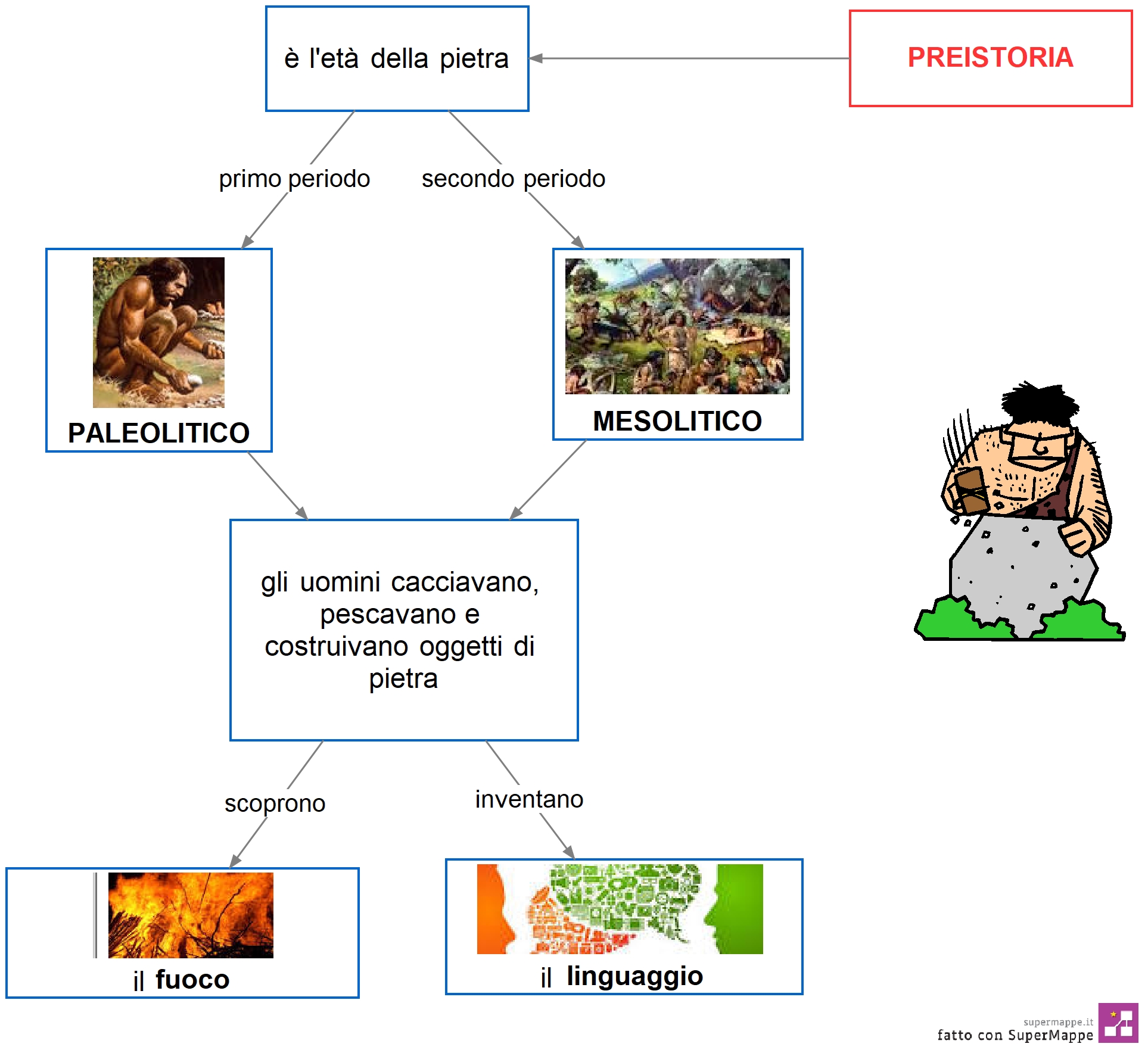 PREISTORIA

è l'età della pietra

primo periodo

secondo periodo

PALEOLITICO

MESOLITICO

gli uomini cacciavano, pescavano e costruivano oggetti di pietra

scoprono

inventano

il fuoco

il linguaggio

supermappe.it
fatto con SuperMappe